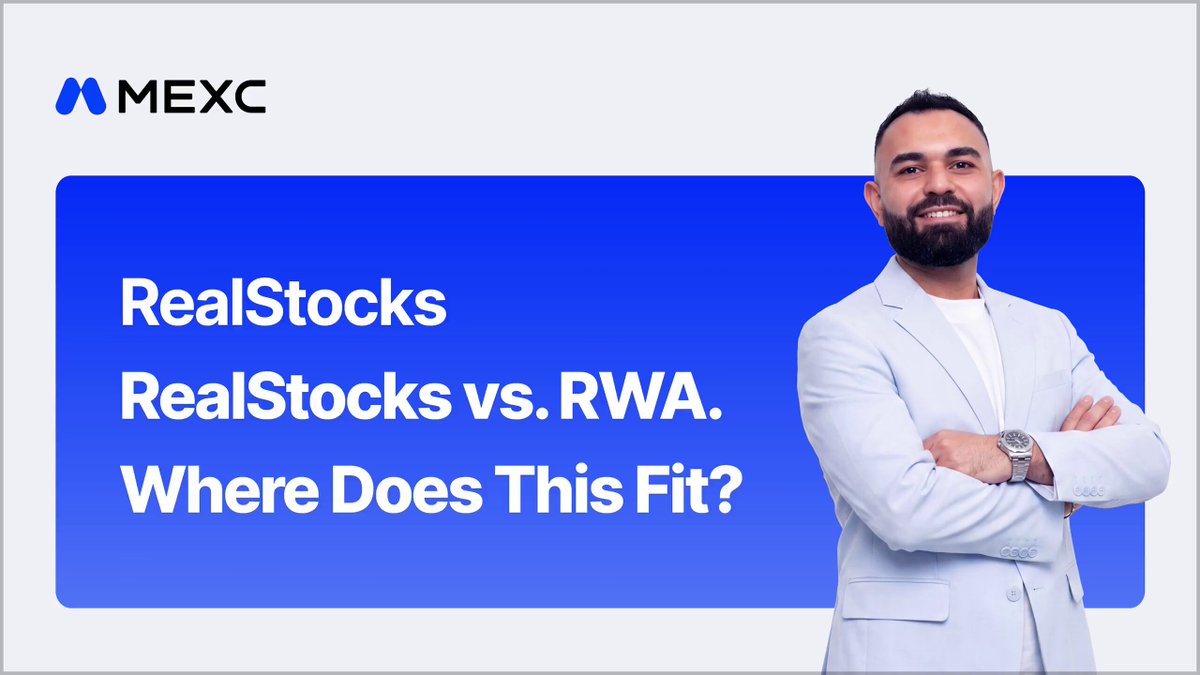 MEXC

RealStocks
RealStocks vs. RWA.
Where Does This Fit?